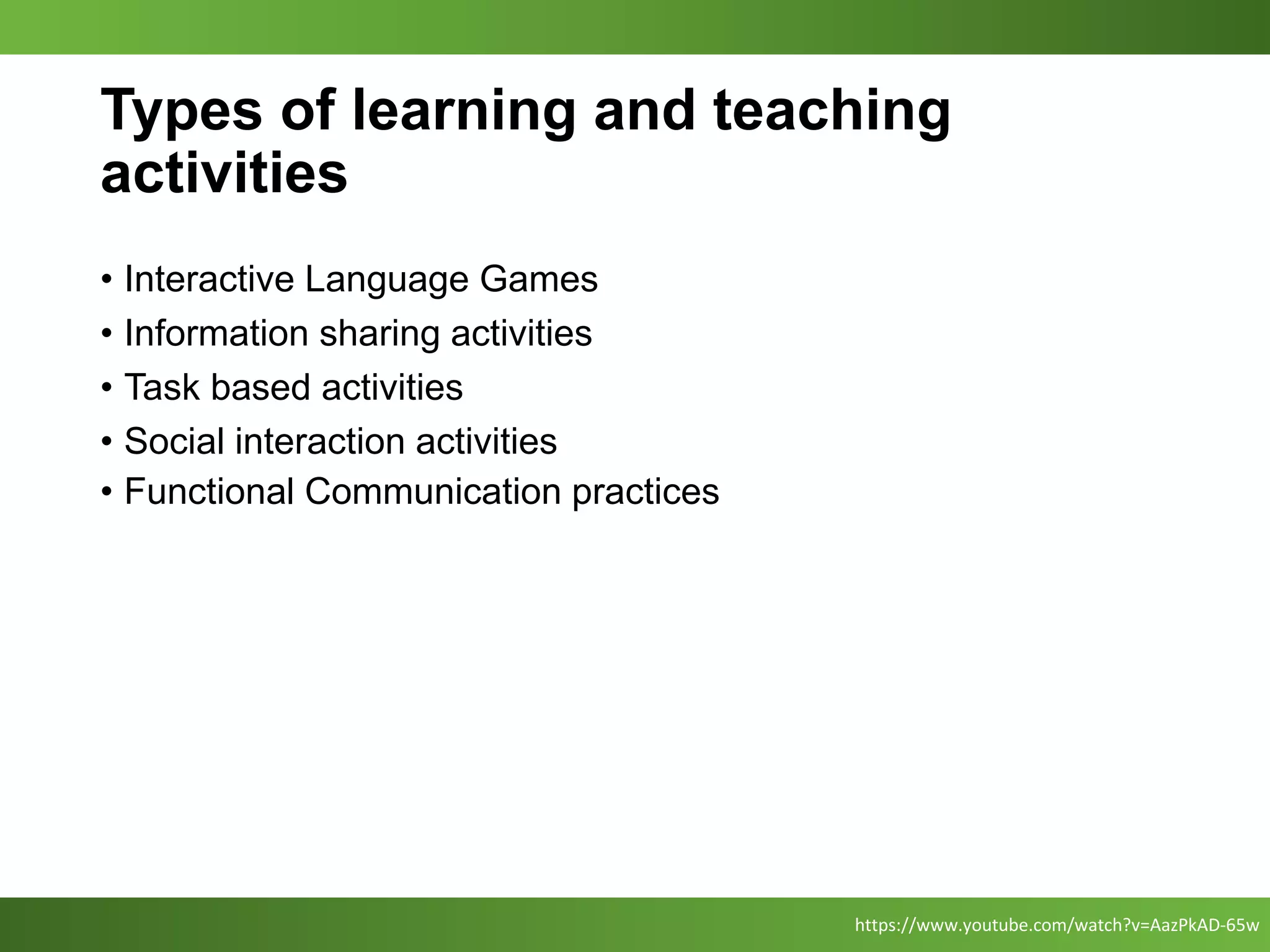 Types of learning and teaching activities

• Interactive Language Games
• Information sharing activities
• Task based activities
• Social interaction activities
• Functional Communication practices

https://www.youtube.com/watch?v=AazPkAD-65w